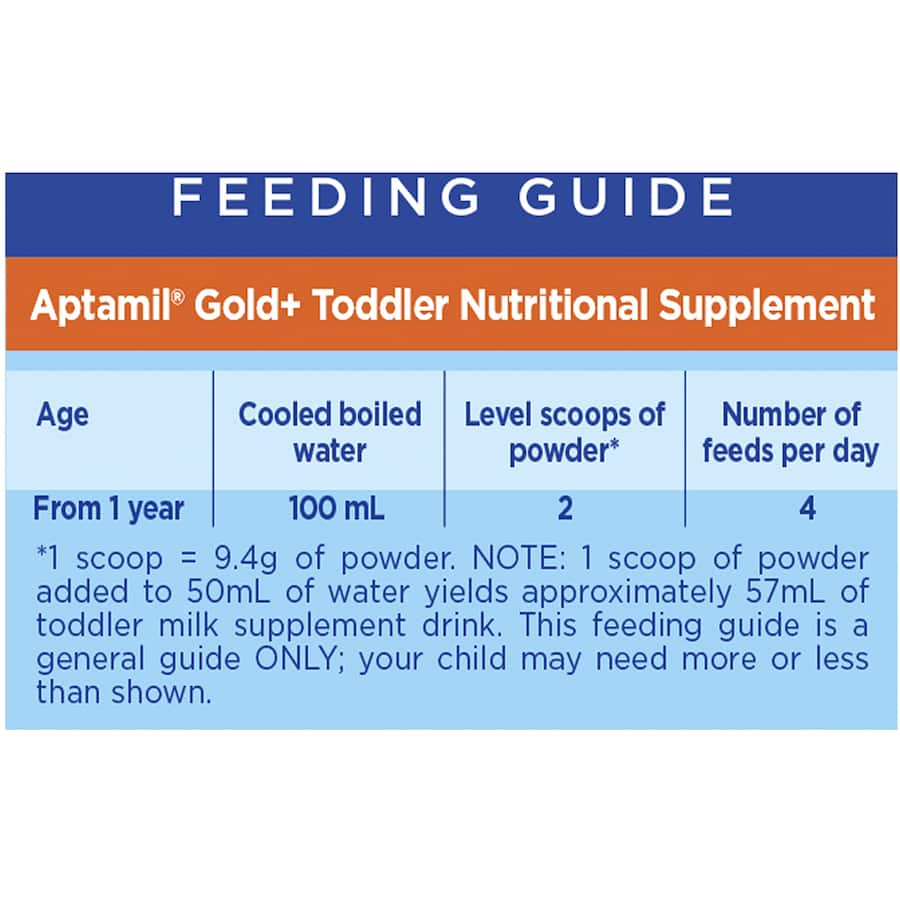 FEEDING GUIDE

Aptamil® Gold+ Toddler Nutritional Supplement

| Age | Cooled boiled water | Level scoops of powder* | Number of feeds per day |
|---|---|---|---|
| From 1 year | 100 mL | 2 | 4 |

*1 scoop = 9.4g of powder. NOTE: 1 scoop of powder added to 50mL of water yields approximately 57mL of toddler milk supplement drink. This feeding guide is a general guide ONLY; your child may need more or less than shown.